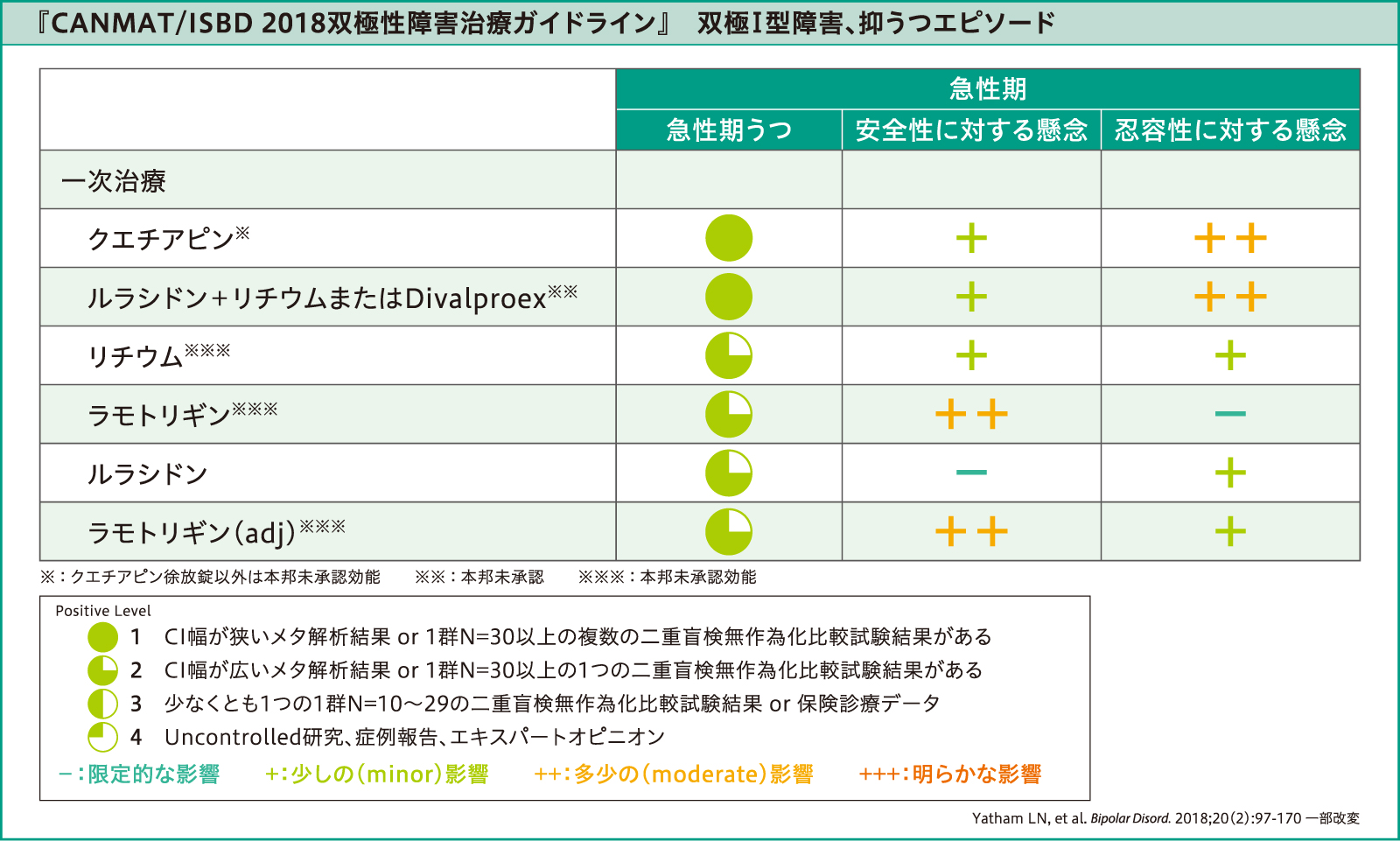 『CANMAT/ISBD 2018双極性障害治療ガイドライン』 双極I型障害、抑うつエピソード

| | 急性期 | | |
|---|---|---|---|
| | 急性期うつ | 安全性に対する懸念 | 忍容性に対する懸念 |
| 一次治療 | | | |
| クエチアピン※ | | + | ++ |
| ルラシドン+リチウムまたはDivalproex※※ | | + | ++ |
| リチウム※※※ | | + | + |
| ラモトリギン※※※ | | ++ | − |
| ルラシドン | | − | + |
| ラモトリギン(adj)※※※ | | ++ | + |

※:クエチアピン徐放錠以外は本邦未承認効能　※※:本邦未承認　※※※:本邦未承認効能

Positive Level
1 CI幅が狭いメタ解析結果 or 1群N=30以上の複数の二重盲検無作為化比較試験結果がある
2 CI幅が広いメタ解析結果 or 1群N=30以上の1つの二重盲検無作為化比較試験結果がある
3 少なくとも1つの1群N=10〜29の二重盲検無作為化比較試験結果 or 保険診療データ
4 Uncontrolled研究、症例報告、エキスパートオピニオン
−:限定的な影響　+:少しの(minor)影響　++:多少の(moderate)影響　+++:明らかな影響

Yatham LN, et al. Bipolar Disord. 2018;20(2):97-170 一部改変